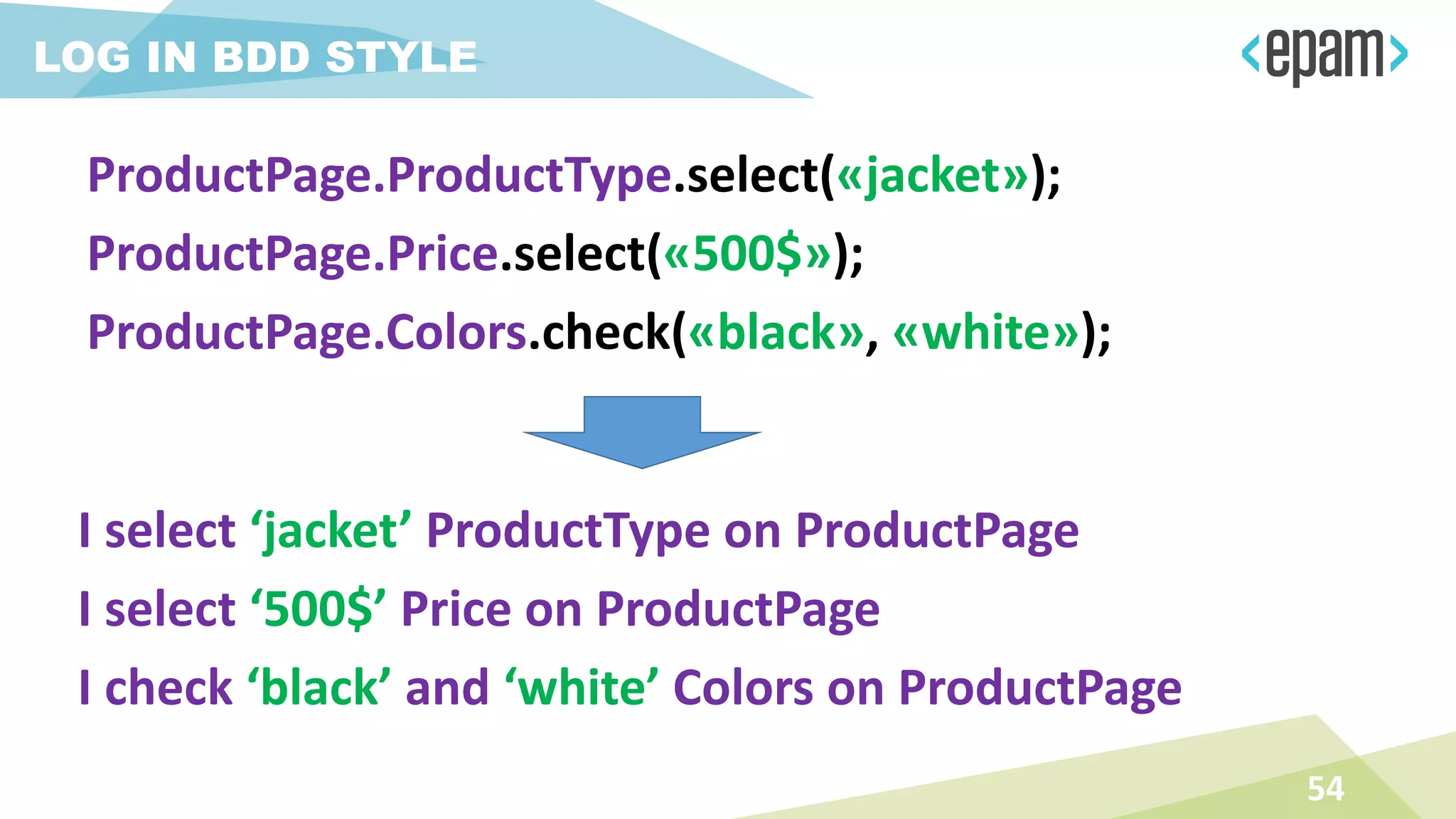 LOG IN BDD STYLE

<epam>

ProductPage.ProductType.select(«jacket»);
ProductPage.Price.select(«500$»);
ProductPage.Colors.check(«black», «white»);

I select ‘jacket’ ProductType on ProductPage
I select ‘500$’ Price on ProductPage
I check ‘black’ and ‘white’ Colors on ProductPage

54